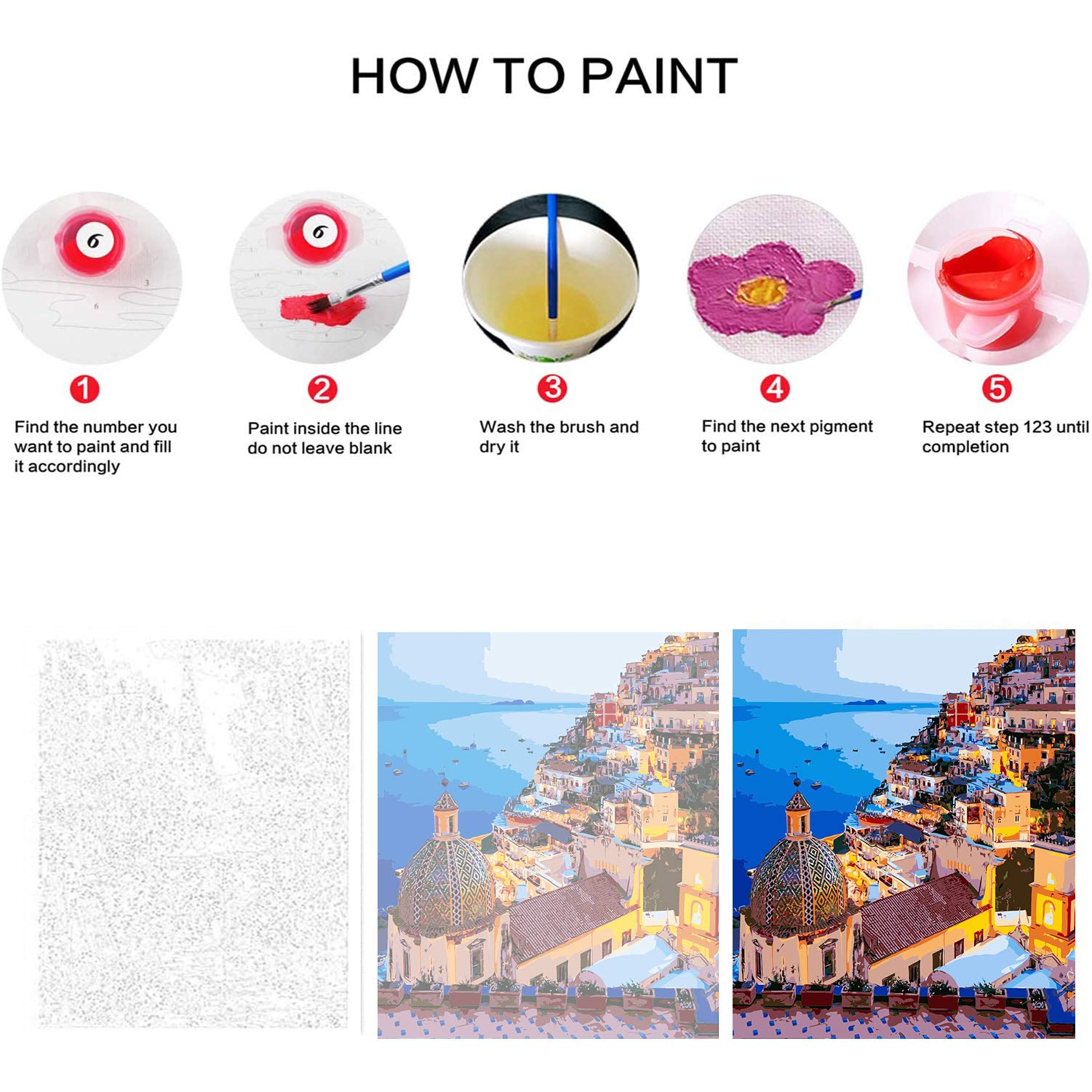 HOW TO PAINT

6

6

1
Find the number you want to paint and fill it accordingly

2
Paint inside the line do not leave blank

3
Wash the brush and dry it

4
Find the next pigment to paint

5
Repeat step 123 until completion